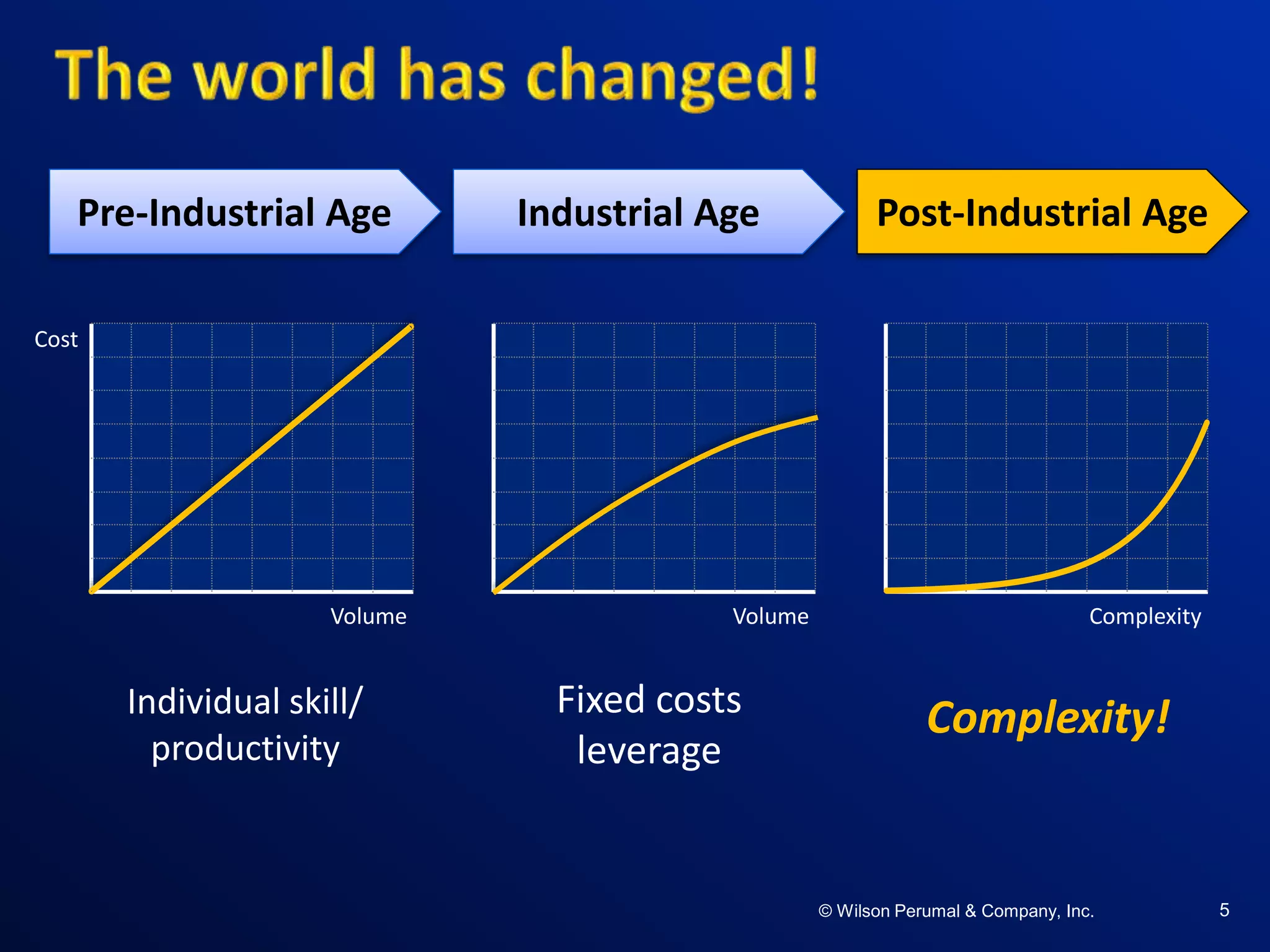 The world has changed!

Pre-Industrial Age

Industrial Age

Post-Industrial Age

Cost

Volume

Volume

Complexity

Individual skill/ productivity

Fixed costs leverage

Complexity!

© Wilson Perumal & Company, Inc.

5